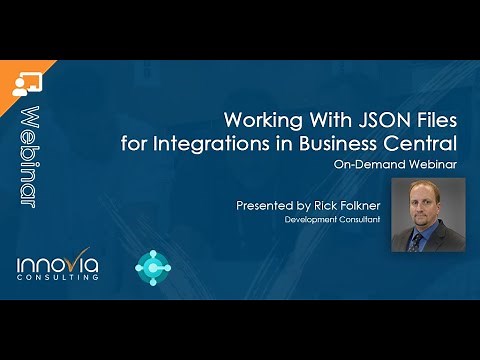 Webinar

Working With JSON Files for Integrations in Business Central

On-Demand Webinar

Presented by Rick Folkner

Development Consultant

innovia CONSULTING